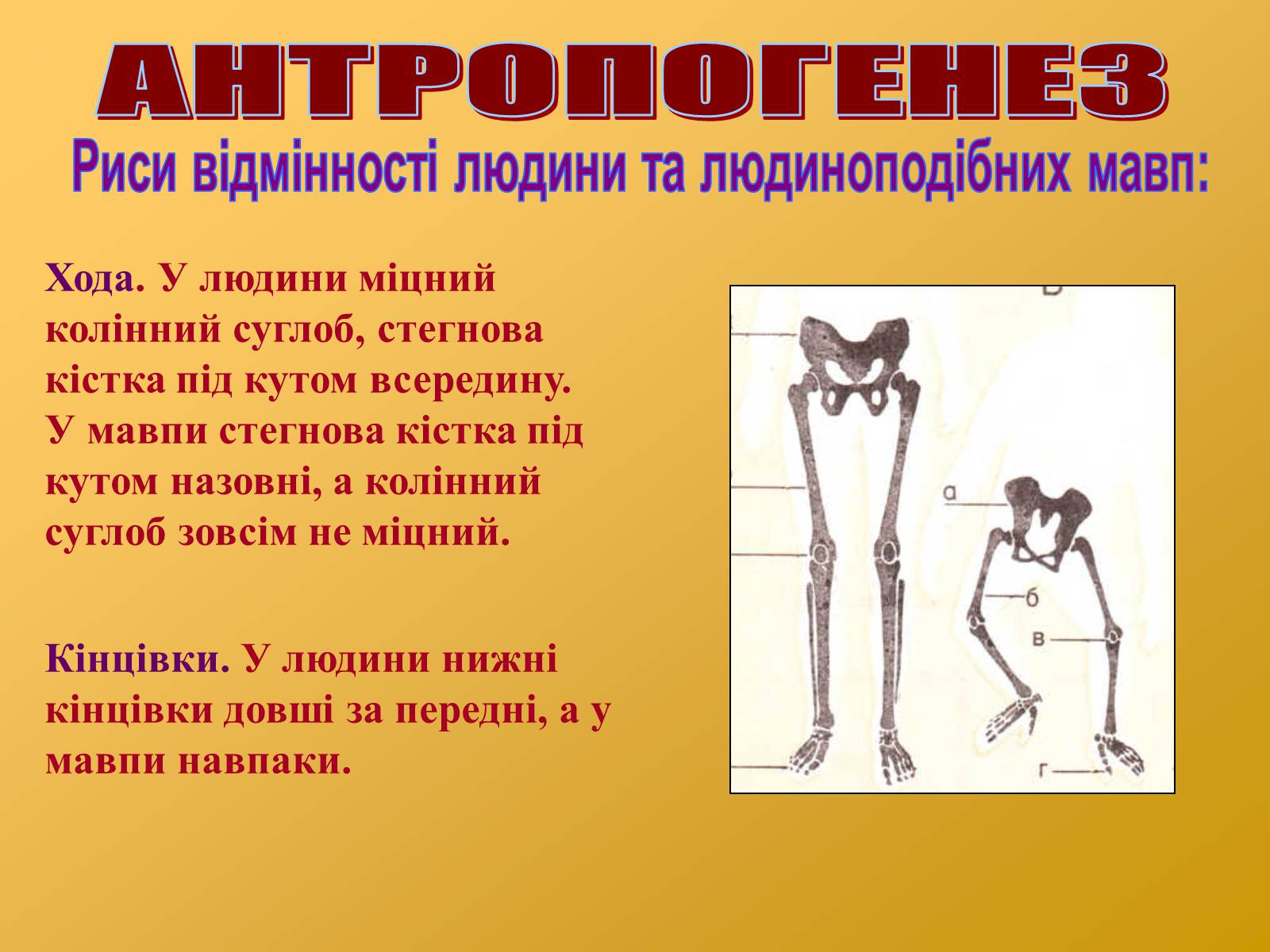 АНТРОПОГЕНЕЗ

Риси відмінності людини та людиноподібних мавп:

Хода. У людини міцний колінний суглоб, стегнова кістка під кутом всередину. У мавпи стегнова кістка під кутом назовні, а колінний суглоб зовсім не міцний.

Кінцівки. У людини нижні кінцівки довші за передні, а у мавпи навпаки.

а
б
в
г